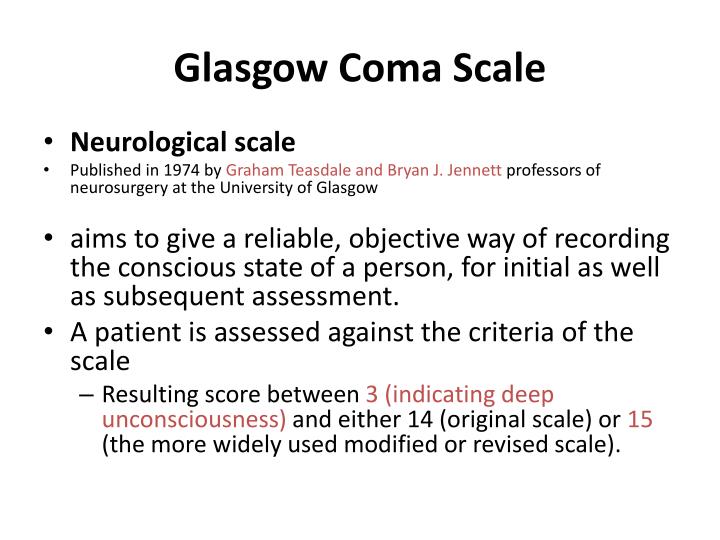 Glasgow Coma Scale

• Neurological scale
• Published in 1974 by Graham Teasdale and Bryan J. Jennett professors of neurosurgery at the University of Glasgow

• aims to give a reliable, objective way of recording the conscious state of a person, for initial as well as subsequent assessment.
• A patient is assessed against the criteria of the scale
– Resulting score between 3 (indicating deep unconsciousness) and either 14 (original scale) or 15 (the more widely used modified or revised scale).